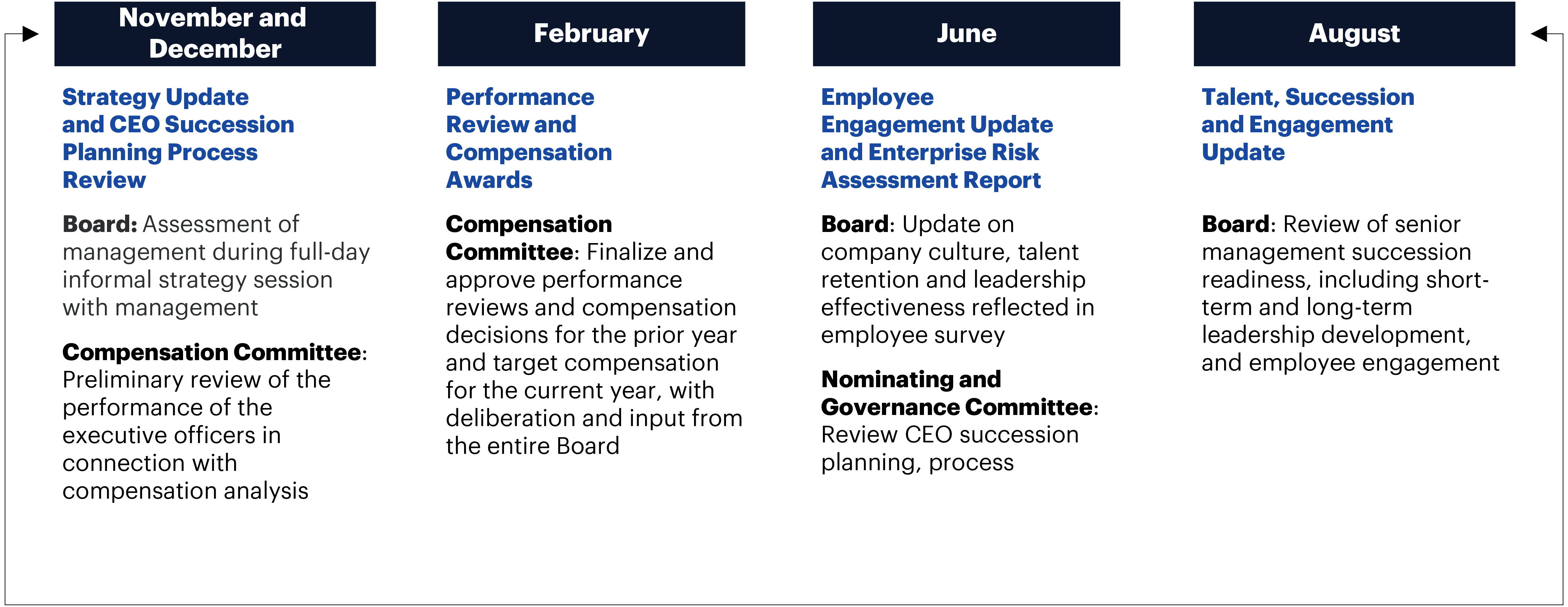 November and December

Strategy Update and CEO Succession Planning Process Review

Board: Assessment of management during full-day informal strategy session with management

Compensation Committee: Preliminary review of the performance of the executive officers in connection with compensation analysis

February

Performance Review and Compensation Awards

Compensation Committee: Finalize and approve performance reviews and compensation decisions for the prior year and target compensation for the current year, with deliberation and input from the entire Board

June

Employee Engagement Update and Enterprise Risk Assessment Report

Board: Update on company culture, talent retention and leadership effectiveness reflected in employee survey

Nominating and Governance Committee: Review CEO succession planning, process

August

Talent, Succession and Engagement Update

Board: Review of senior management succession readiness, including short-term and long-term leadership development, and employee engagement